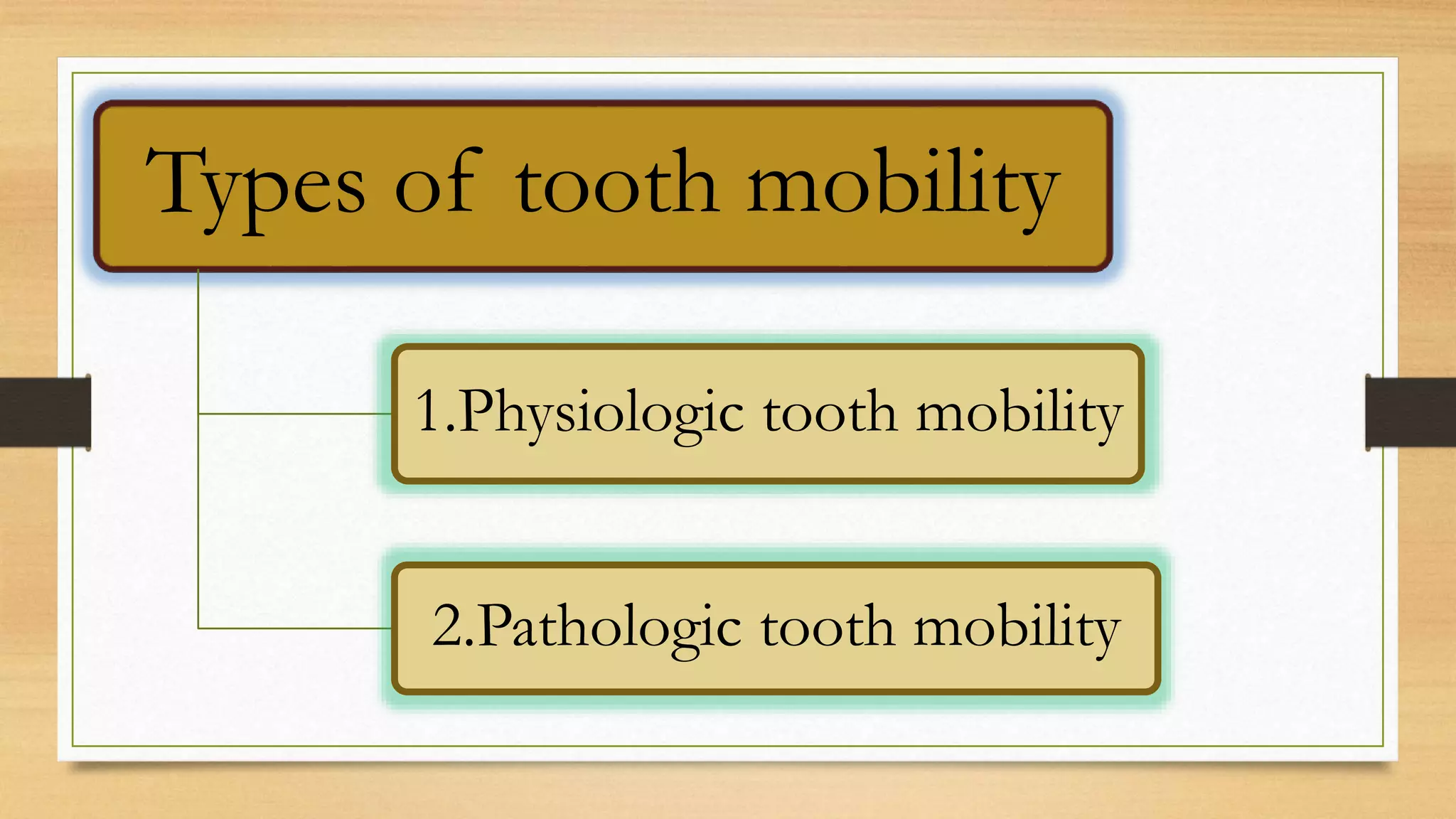 Types of tooth mobility

1.Physiologic tooth mobility

2.Pathologic tooth mobility